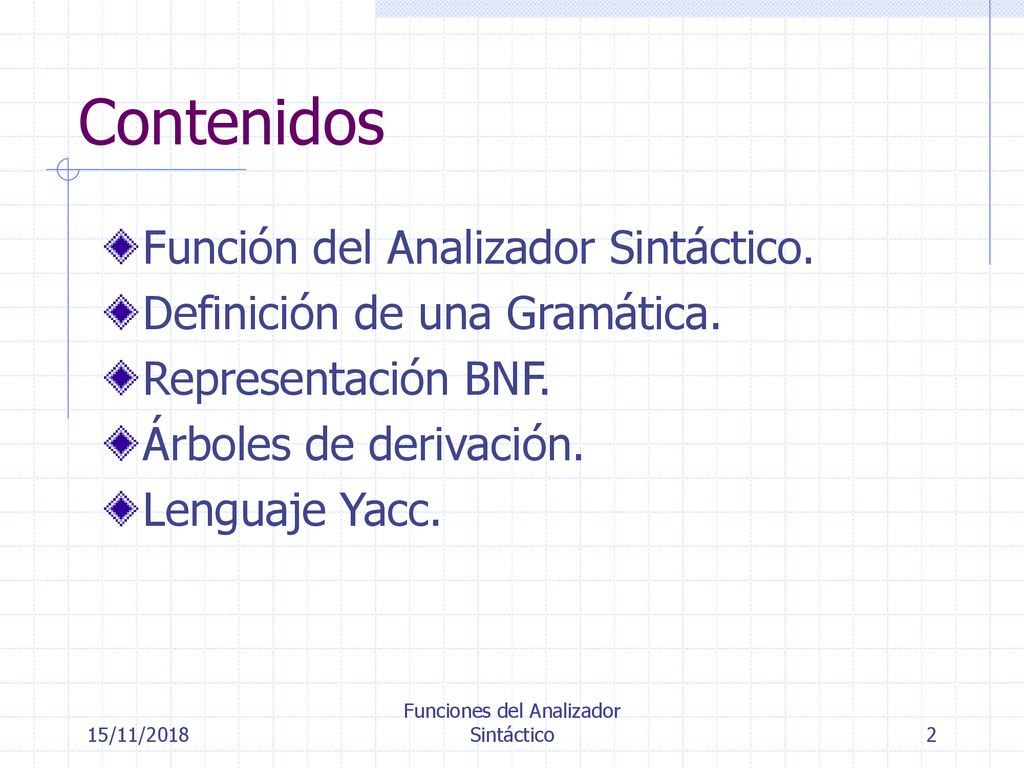 Contenidos

Función del Analizador Sintáctico.
Definición de una Gramática.
Representación BNF.
Árboles de derivación.
Lenguaje Yacc.

15/11/2018

Funciones del Analizador Sintáctico

2